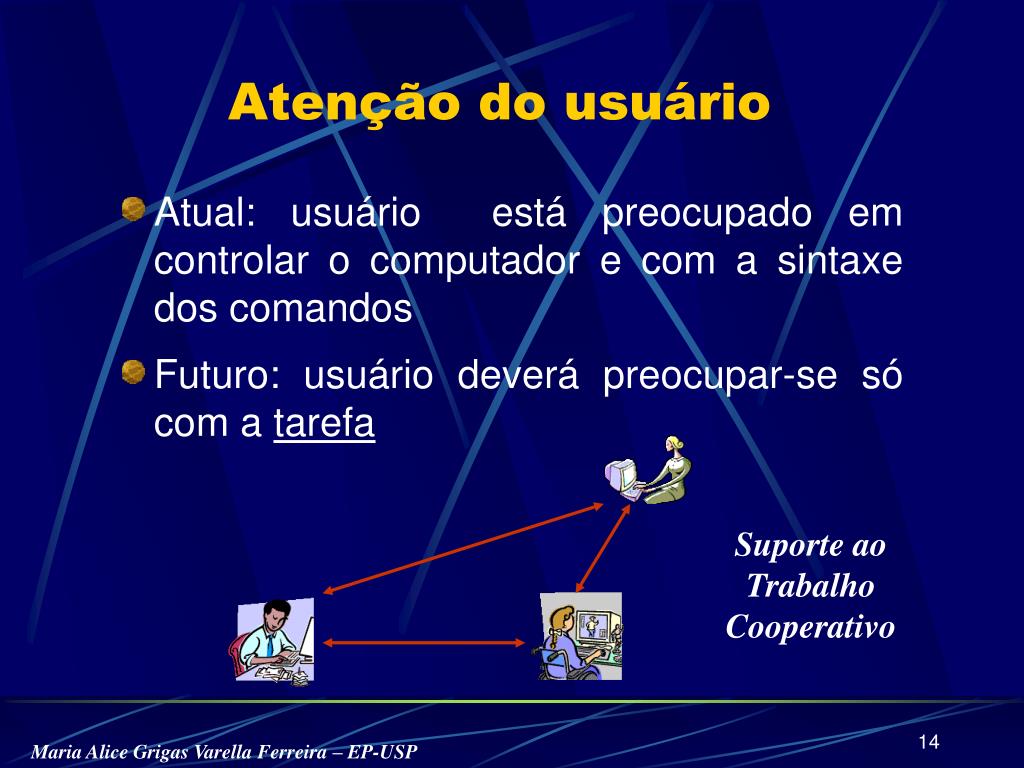 Atenção do usuário

Atual: usuário está preocupado em controlar o computador e com a sintaxe dos comandos

Futuro: usuário deverá preocupar-se só com a tarefa

Suporte ao Trabalho Cooperativo

Maria Alice Grigas Varella Ferreira – EP-USP

14